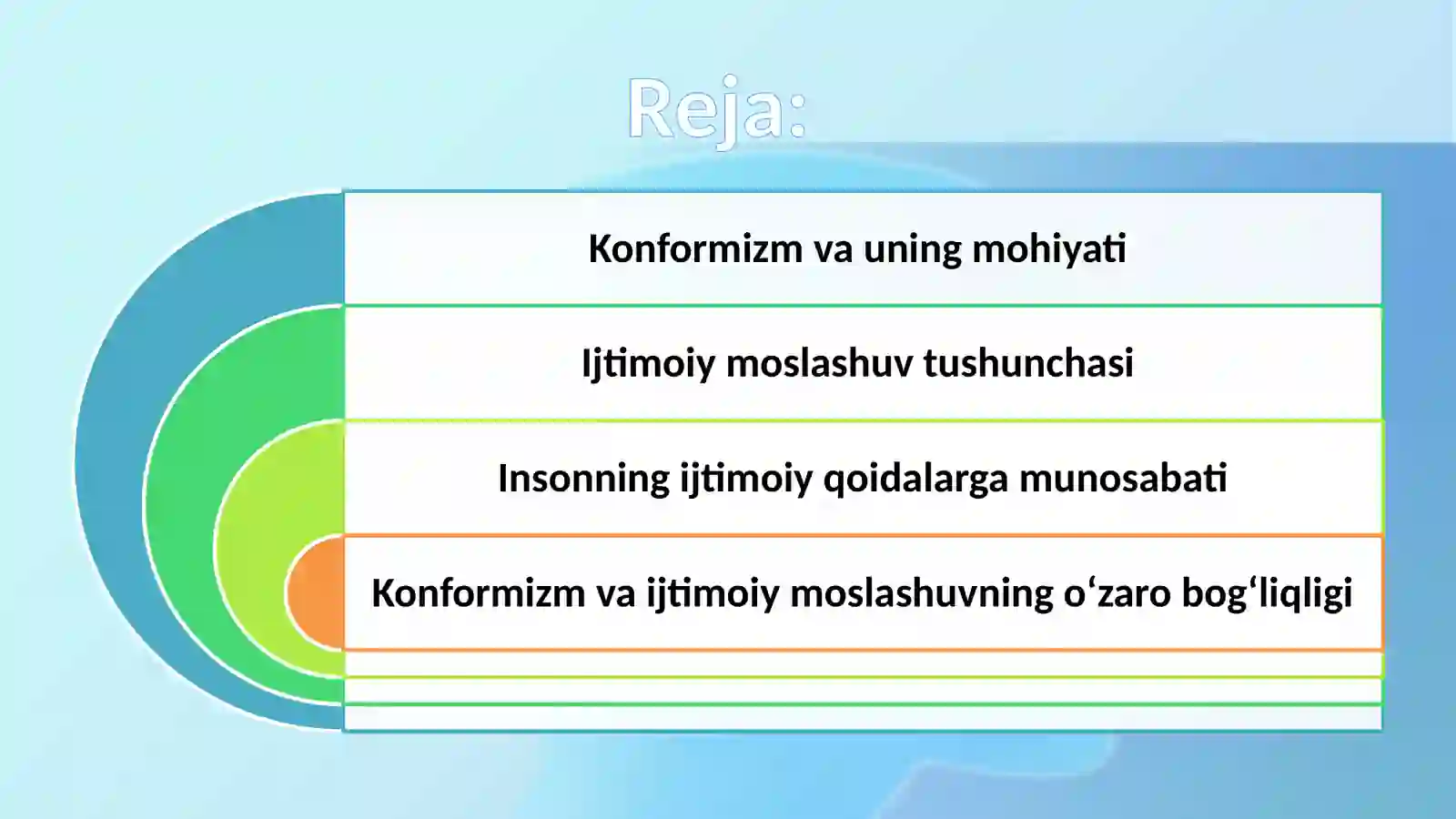 Reja:

Konformizm va uning mohiyati

Ijtimoiy moslashuv tushunchasi

Insonning ijtimoiy qoidalarga munosabati

Konformizm va ijtimoiy moslashuvning o‘zaro bog‘liqligi